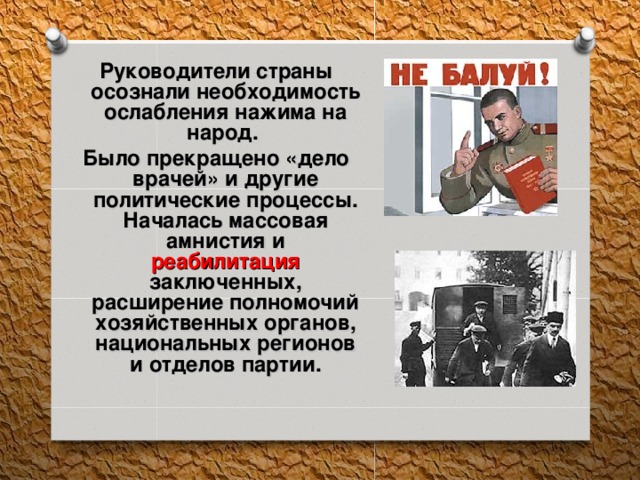 Руководители страны осознали необходимость ослабления нажима на народ.

Было прекращено «дело врачей» и другие политические процессы. Началась массовая амнистия и реабилитация заключенных, расширение полномочий хозяйственных органов, национальных регионов и отделов партии.

НЕ БАЛУЙ!